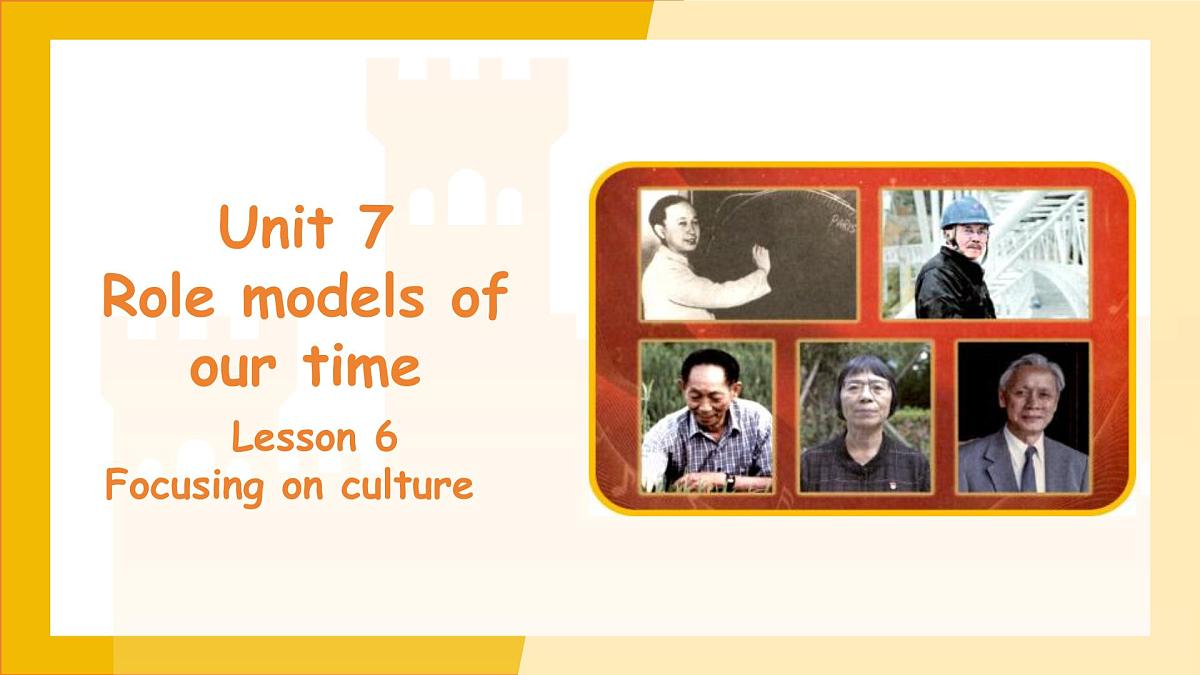 Unit 7
Role models of our time
Lesson 6
Focusing on culture